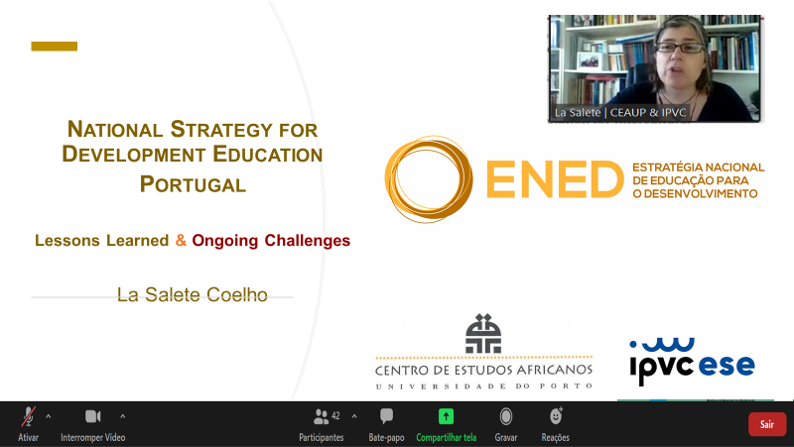 NATIONAL STRATEGY FOR DEVELOPMENT EDUCATION PORTUGAL

Lessons Learned & Ongoing Challenges

La Salete Coelho

La Salete | CEAUP & IPVC

ENED ESTRATÉGIA NACIONAL DE EDUCAÇÃO PARA O DESENVOLVIMENTO

CENTRO DE ESTUDOS AFRICANOS
UNIVERSIDADE DO PORTO

ipvc ese

Ativar
Interromper Vídeo
42
Participantes
Bate-papo
Compartilhar tela
Gravar
Reações
Sair